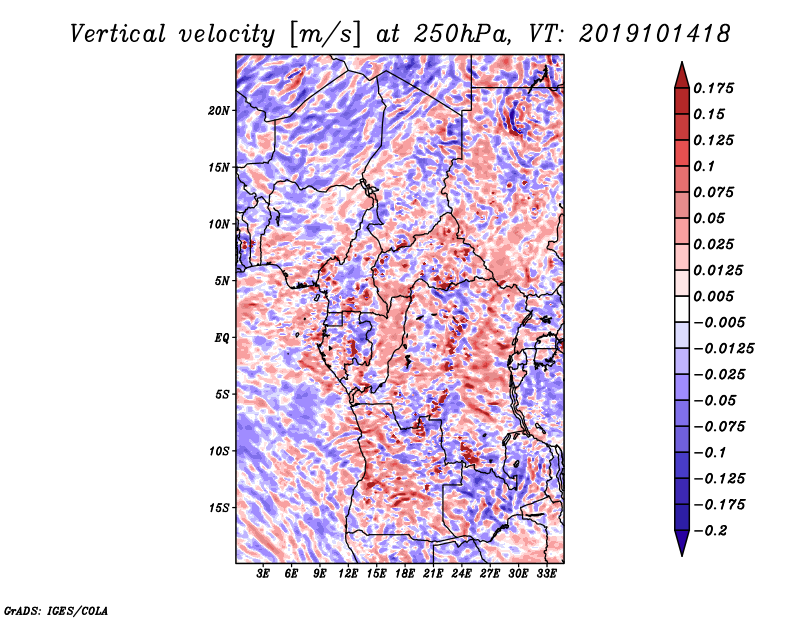 Vertical velocity [m/s] at 250hPa, VT: 2019101418

20N
15N
10N
5N
EQ
5S
10S
15S

3E 6E 9E 12E 15E 18E 21E 24E 27E 30E 33E

0.175
0.15
0.125
0.1
0.075
0.05
0.025
0.0125
0.005
−0.005
−0.0125
−0.025
−0.05
−0.075
−0.1
−0.125
−0.175
−0.2

GrADS: IGES/COLA